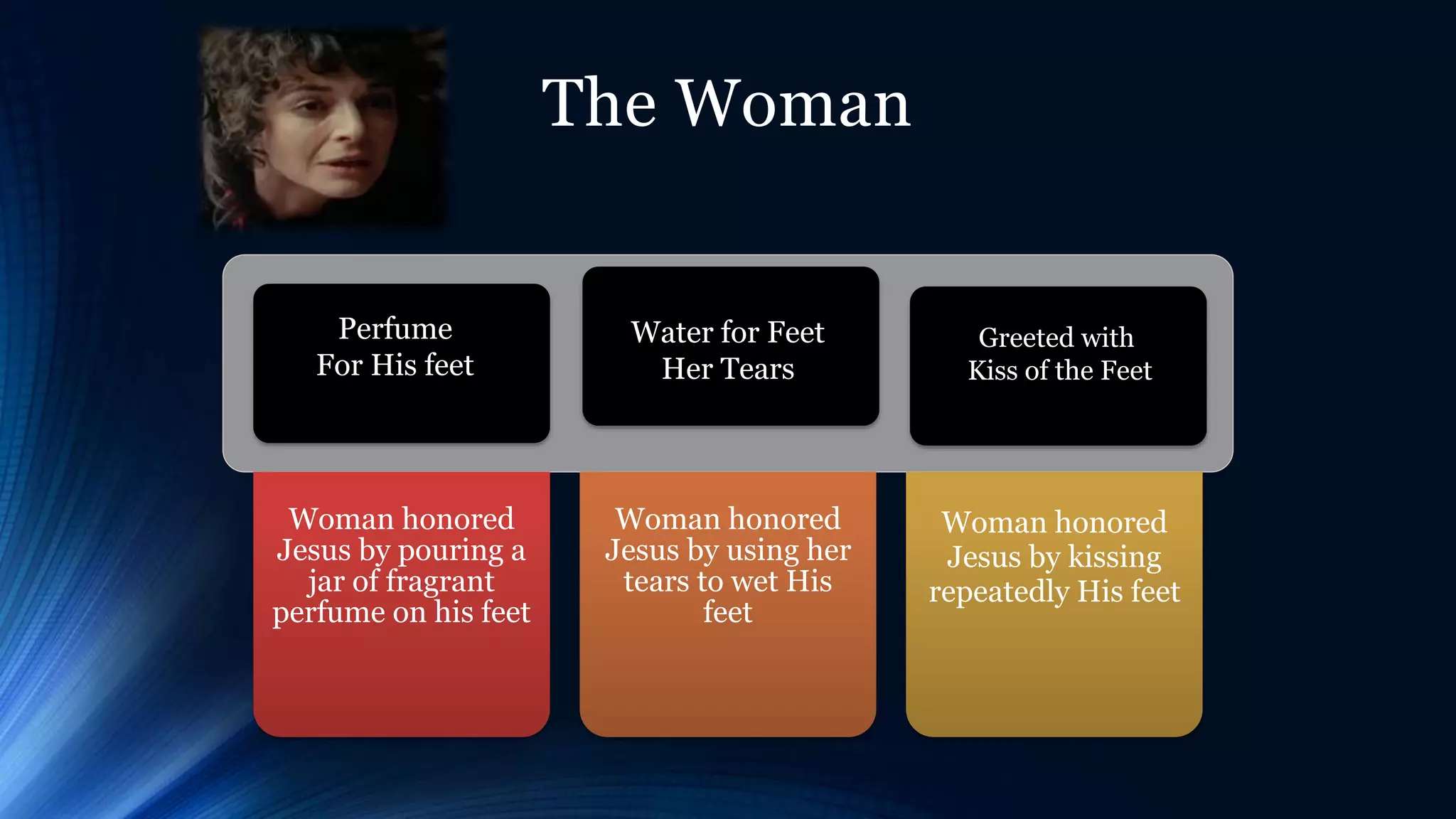 The Woman

Perfume
For His feet

Woman honored Jesus by pouring a jar of fragrant perfume on his feet

Water for Feet
Her Tears

Woman honored Jesus by using her tears to wet His feet

Greeted with
Kiss of the Feet

Woman honored Jesus by kissing repeatedly His feet